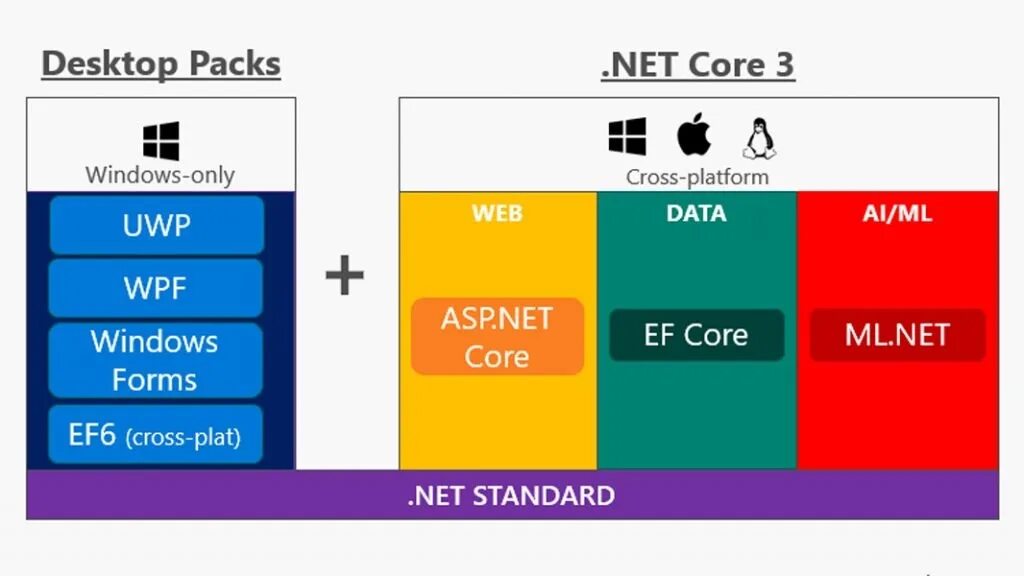 Desktop Packs

Windows-only

UWP

WPF

Windows Forms

EF6 (cross-plat)

+

.NET Core 3

Cross-platform

WEB

ASP.NET Core

DATA

EF Core

AI/ML

ML.NET

.NET STANDARD